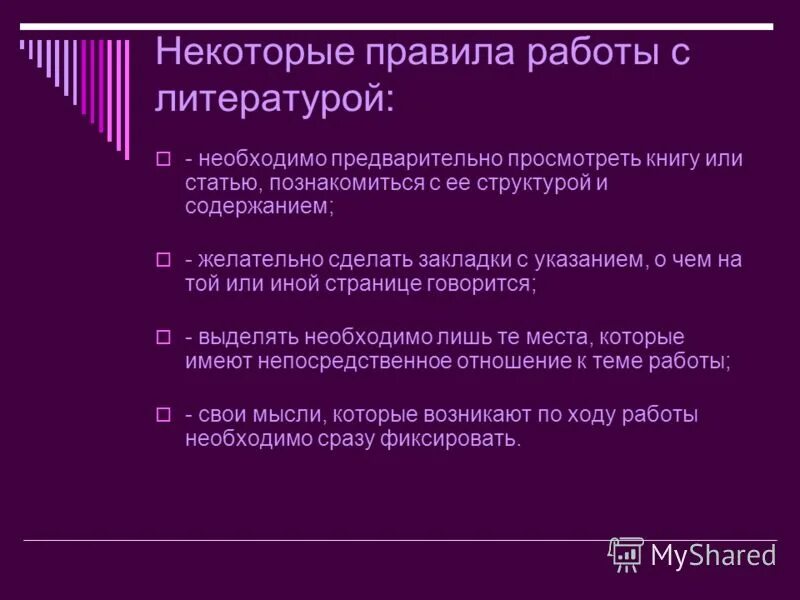 Некоторые правила работы с литературой:

- необходимо предварительно просмотреть книгу или статью, познакомиться с ее структурой и содержанием;

- желательно сделать закладки с указанием, о чем на той или иной странице говорится;

- выделять необходимо лишь те места, которые имеют непосредственное отношение к теме работы;

- свои мысли, которые возникают по ходу работы необходимо сразу фиксировать.

MyShared